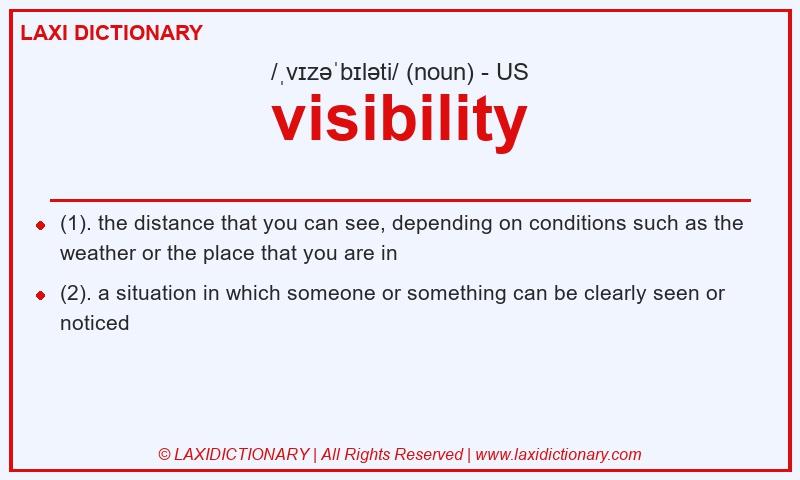 LAXI DICTIONARY

/ˌvɪzəˈbɪləti/ (noun) - US

visibility

(1). the distance that you can see, depending on conditions such as the weather or the place that you are in

(2). a situation in which someone or something can be clearly seen or noticed

© LAXIDICTIONARY | All Rights Reserved | www.laxidictionary.com